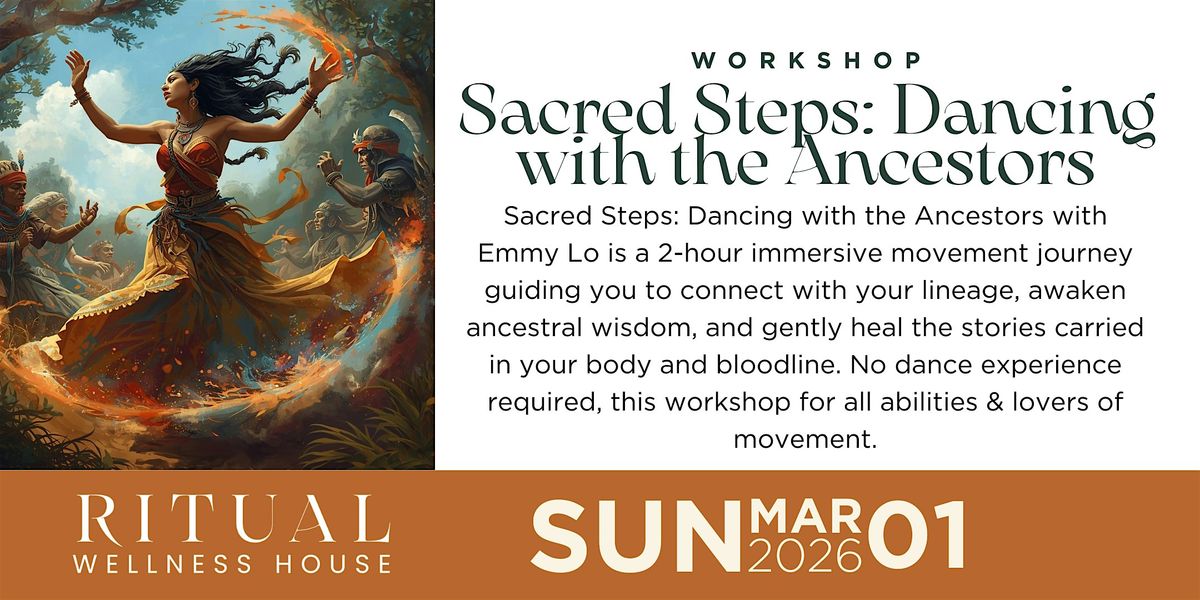 WORKSHOP

Sacred Steps: Dancing with the Ancestors

Sacred Steps: Dancing with the Ancestors with Emmy Lo is a 2-hour immersive movement journey guiding you to connect with your lineage, awaken ancestral wisdom, and gently heal the stories carried in your body and bloodline. No dance experience required, this workshop for all abilities & lovers of movement.

RITUAL
WELLNESS HOUSE

SUN MAR 2026 01